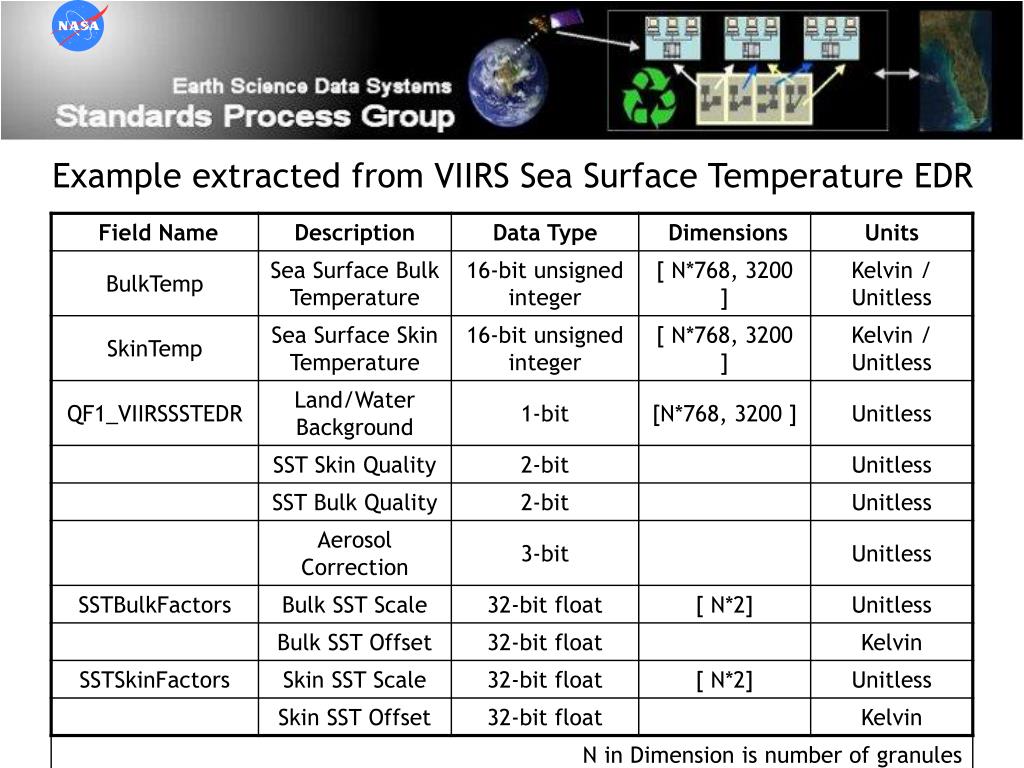 NASA

Earth Science Data Systems
Standards Process Group

Example extracted from VIIRS Sea Surface Temperature EDR

| Field Name | Description | Data Type | Dimensions | Units |
|---|---|---|---|---|
| BulkTemp | Sea Surface Bulk Temperature | 16-bit unsigned integer | [ N*768, 3200 ] | Kelvin / Unitless |
| SkinTemp | Sea Surface Skin Temperature | 16-bit unsigned integer | [ N*768, 3200 ] | Kelvin / Unitless |
| QF1_VIIRSSSTEDR | Land/Water Background | 1-bit | [N*768, 3200 ] | Unitless |
| | SST Skin Quality | 2-bit | | Unitless |
| | SST Bulk Quality | 2-bit | | Unitless |
| | Aerosol Correction | 3-bit | | Unitless |
| SSTBulkFactors | Bulk SST Scale | 32-bit float | [ N*2] | Unitless |
| | Bulk SST Offset | 32-bit float | | Kelvin |
| SSTSkinFactors | Skin SST Scale | 32-bit float | [ N*2] | Unitless |
| | Skin SST Offset | 32-bit float | | Kelvin |

N in Dimension is number of granules